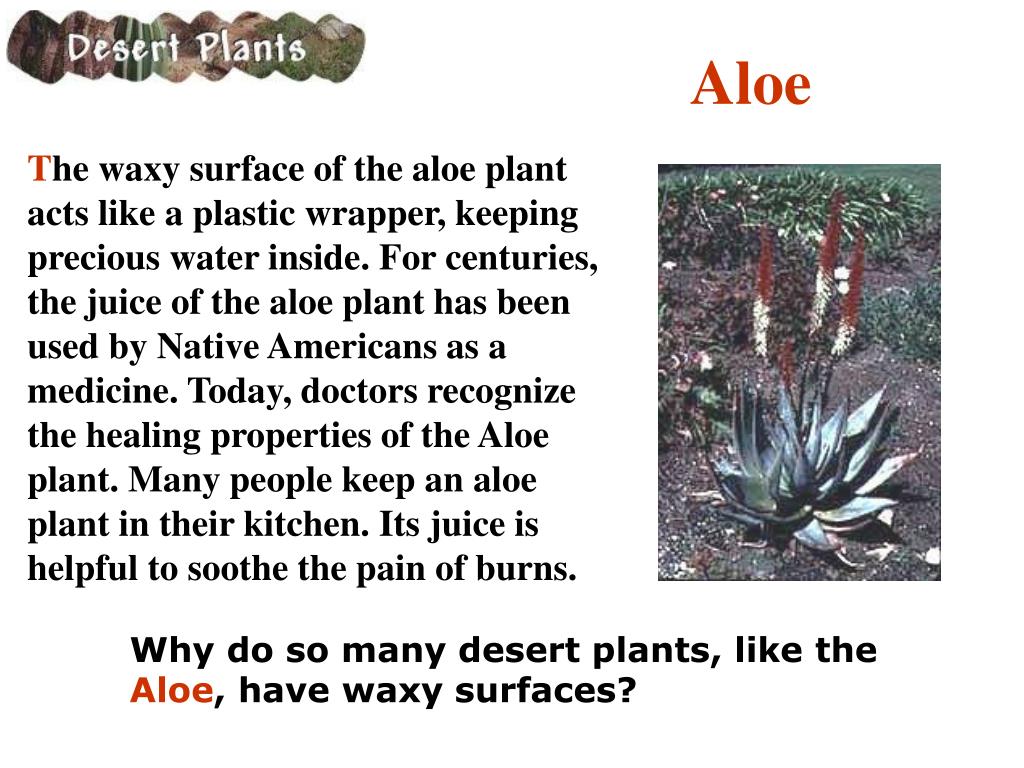 Desert Plants

Aloe

The waxy surface of the aloe plant acts like a plastic wrapper, keeping precious water inside. For centuries, the juice of the aloe plant has been used by Native Americans as a medicine. Today, doctors recognize the healing properties of the Aloe plant. Many people keep an aloe plant in their kitchen. Its juice is helpful to soothe the pain of burns.

Why do so many desert plants, like the Aloe, have waxy surfaces?